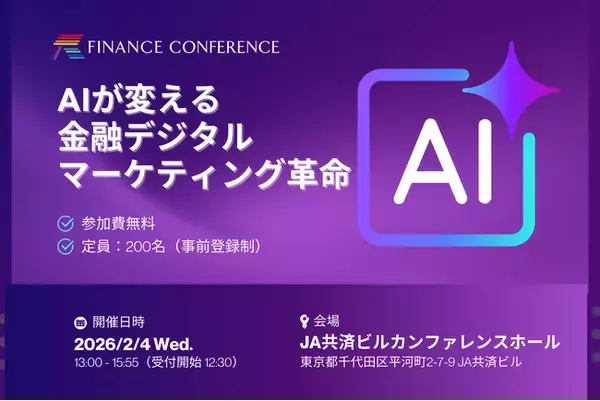 FINANCE CONFERENCE

AIが変える
金融デジタル
マーケティング革命

AI

参加費無料
定員：200名（事前登録制）

開催日時
2026/2/4 Wed.
13:00 - 15:55（受付開始 12:30）

会場
JA共済ビルカンファレンスホール
東京都千代田区平河町2-7-9 JA共済ビル